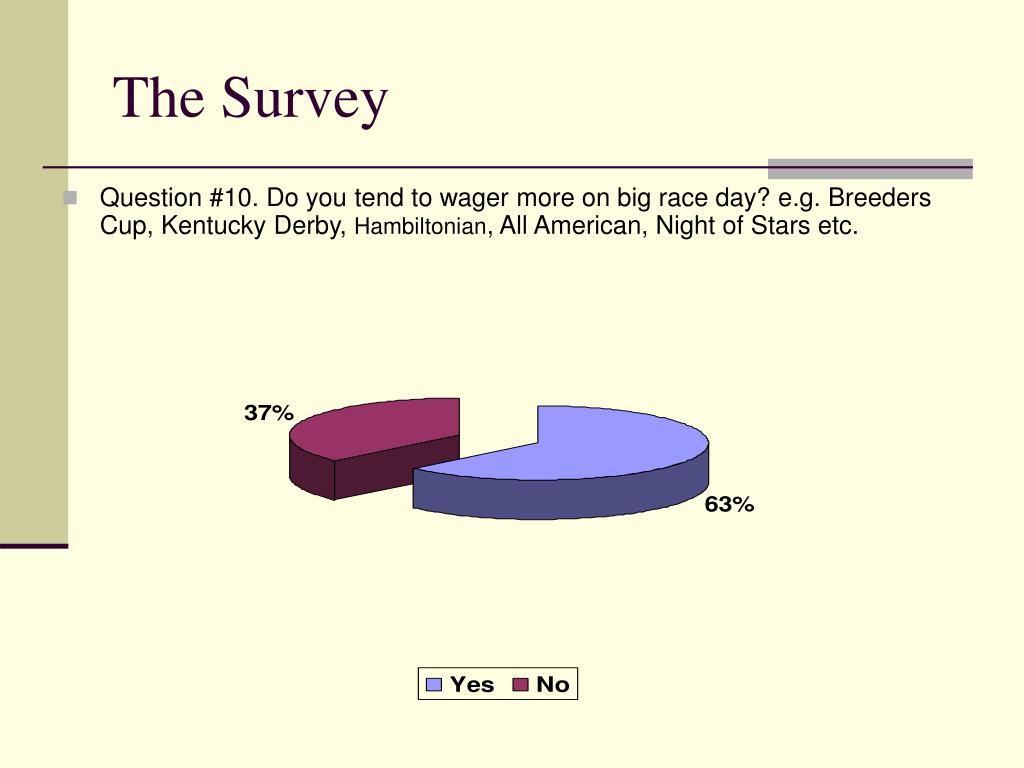 The Survey

Question #10. Do you tend to wager more on big race day? e.g. Breeders Cup, Kentucky Derby, Hambiltonian, All American, Night of Stars etc.

37%

63%

Yes No